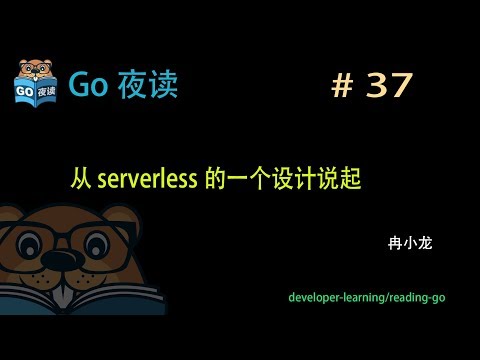 GO 夜读

Go 夜读

# 37

从 serverless 的一个设计说起

冉小龙

developer-learning/reading-go